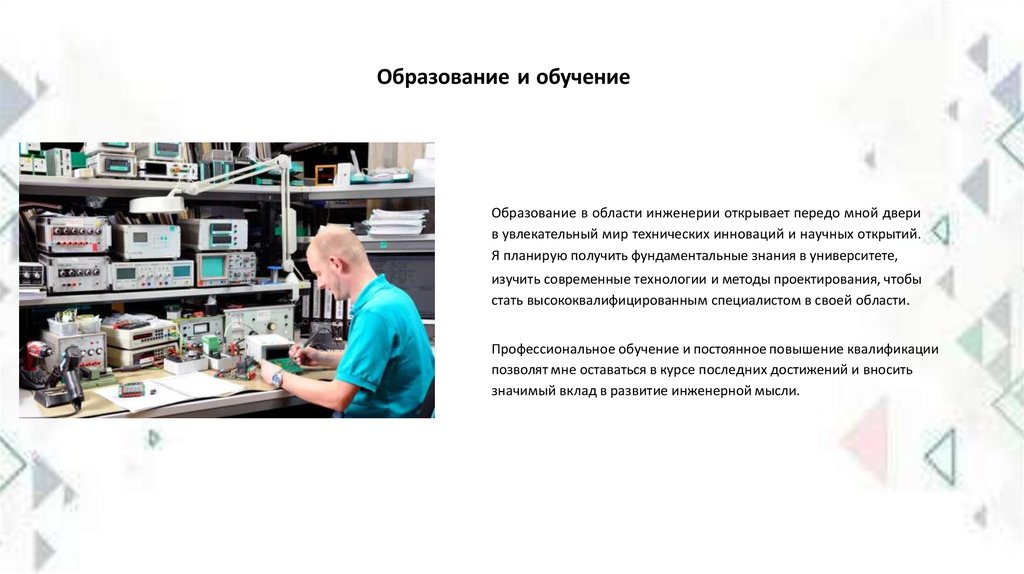 Образование и обучение

Образование в области инженерии открывает передо мной двери в увлекательный мир технических инноваций и научных открытий. Я планирую получить фундаментальные знания в университете, изучить современные технологии и методы проектирования, чтобы стать высококвалифицированным специалистом в своей области.

Профессиональное обучение и постоянное повышение квалификации позволят мне оставаться в курсе последних достижений и вносить значимый вклад в развитие инженерной мысли.